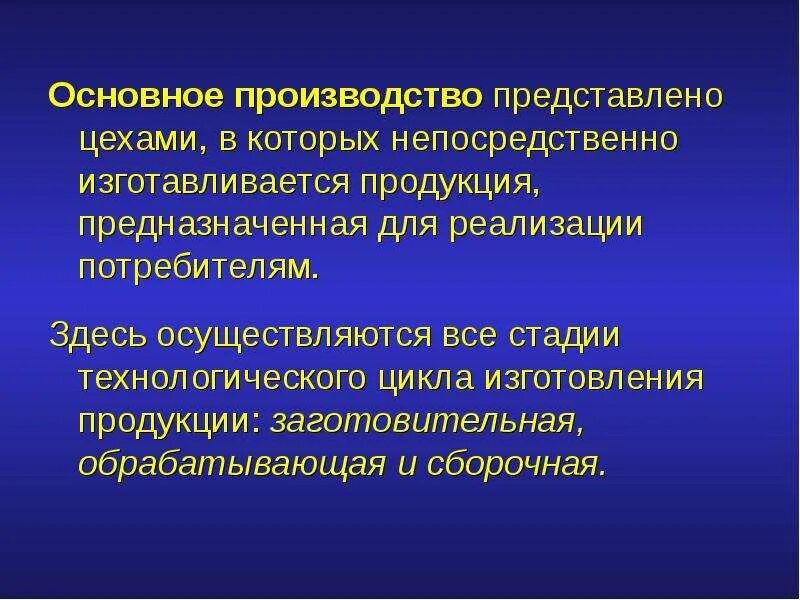 Основное производство представлено цехами, в которых непосредственно изготавливается продукция, предназначенная для реализации потребителям.

Здесь осуществляются все стадии технологического цикла изготовления продукции: заготовительная, обрабатывающая и сборочная.